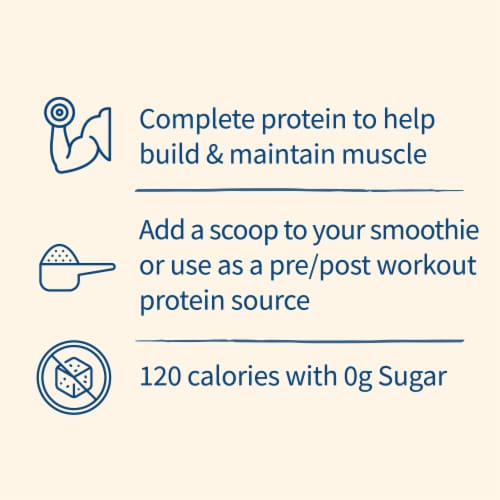 Complete protein to help build & maintain muscle

Add a scoop to your smoothie or use as a pre/post workout protein source

120 calories with 0g Sugar